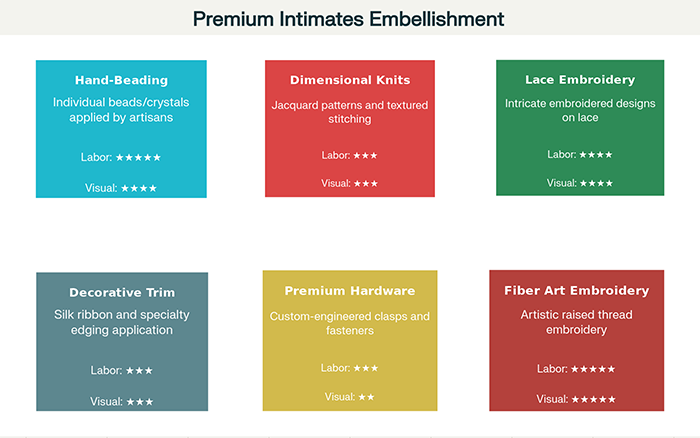 Premium Intimates Embellishment

Hand-Beading

Individual beads/crystals applied by artisans

Labor: ★★★★★

Visual: ★★★★

Dimensional Knits

Jacquard patterns and textured stitching

Labor: ★★★

Visual: ★★★

Lace Embroidery

Intricate embroidered designs on lace

Labor: ★★★★

Visual: ★★★★

Decorative Trim

Silk ribbon and specialty edging application

Labor: ★★★

Visual: ★★★

Premium Hardware

Custom-engineered clasps and fasteners

Labor: ★★★

Visual: ★★

Fiber Art Embroidery

Artistic raised thread embroidery

Labor: ★★★★★

Visual: ★★★★★